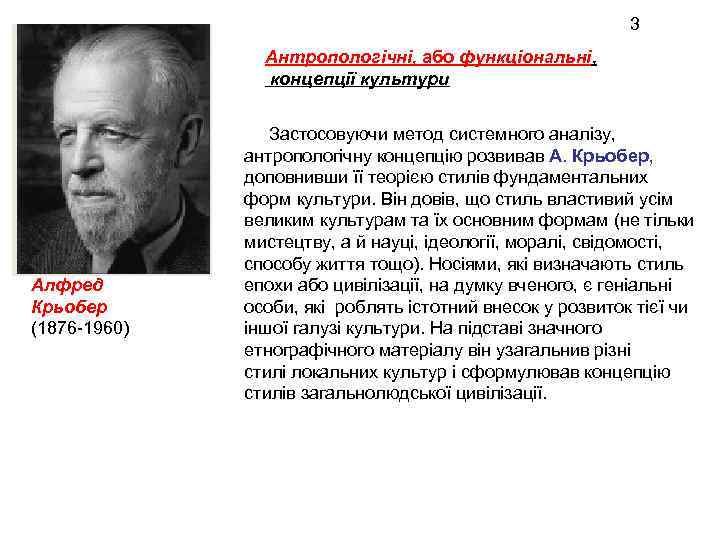 3

Антропологічні, або функціональні, концепції культури

Застосовуючи метод системного аналізу, антропологічну концепцію розвивав А. Крьобер, доповнивши її теорією стилів фундаментальних форм культури. Він довів, що стиль властивий усім великим культурам та їх основним формам (не тільки мистецтву, а й науці, ідеології, моралі, свідомості, способу життя тощо). Носіями, які визначають стиль епохи або цивілізації, на думку вченого, є геніальні особи, які роблять істотний внесок у розвиток тієї чи іншої галузі культури. На підставі значного етнографічного матеріалу він узагальнив різні стилі локальних культур і сформулював концепцію стилів загальнолюдської цивілізації.

Алфред Крьобер
(1876-1960)